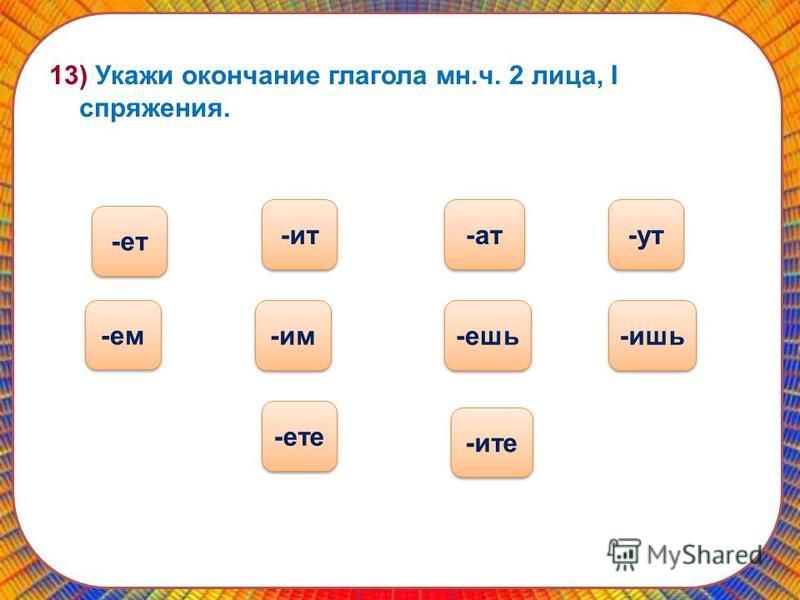 13) Укажи окончание глагола мн.ч. 2 лица, I спряжения.

-ет

-ит

-ат

-ут

-ем

-им

-ешь

-ишь

-ете

-ите

MyShared